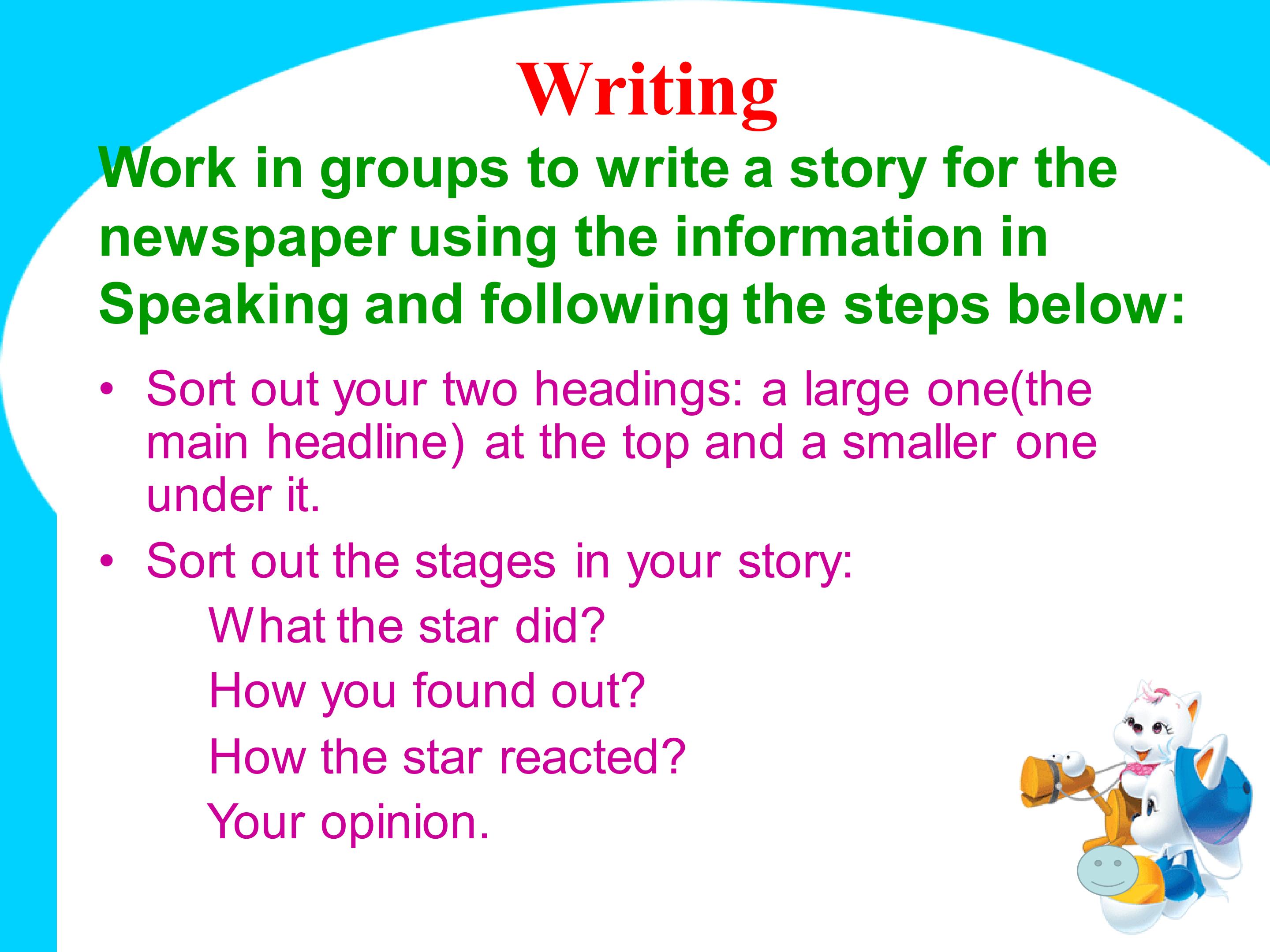 Writing

Work in groups to write a story for the newspaper using the information in Speaking and following the steps below:

• Sort out your two headings: a large one(the main headline) at the top and a smaller one under it.

• Sort out the stages in your story:

What the star did?

How you found out?

How the star reacted?

Your opinion.